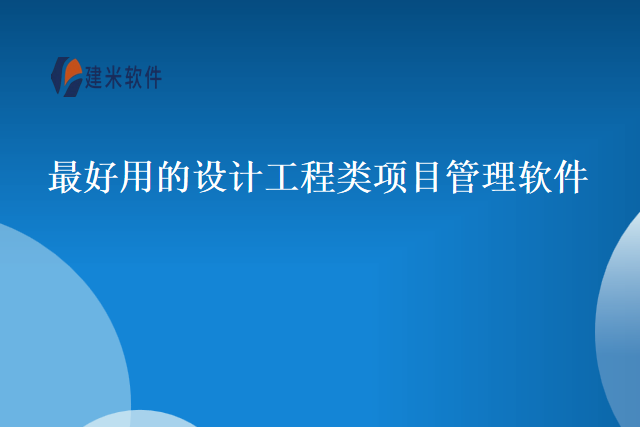 建米软件

最好用的设计工程类项目管理软件